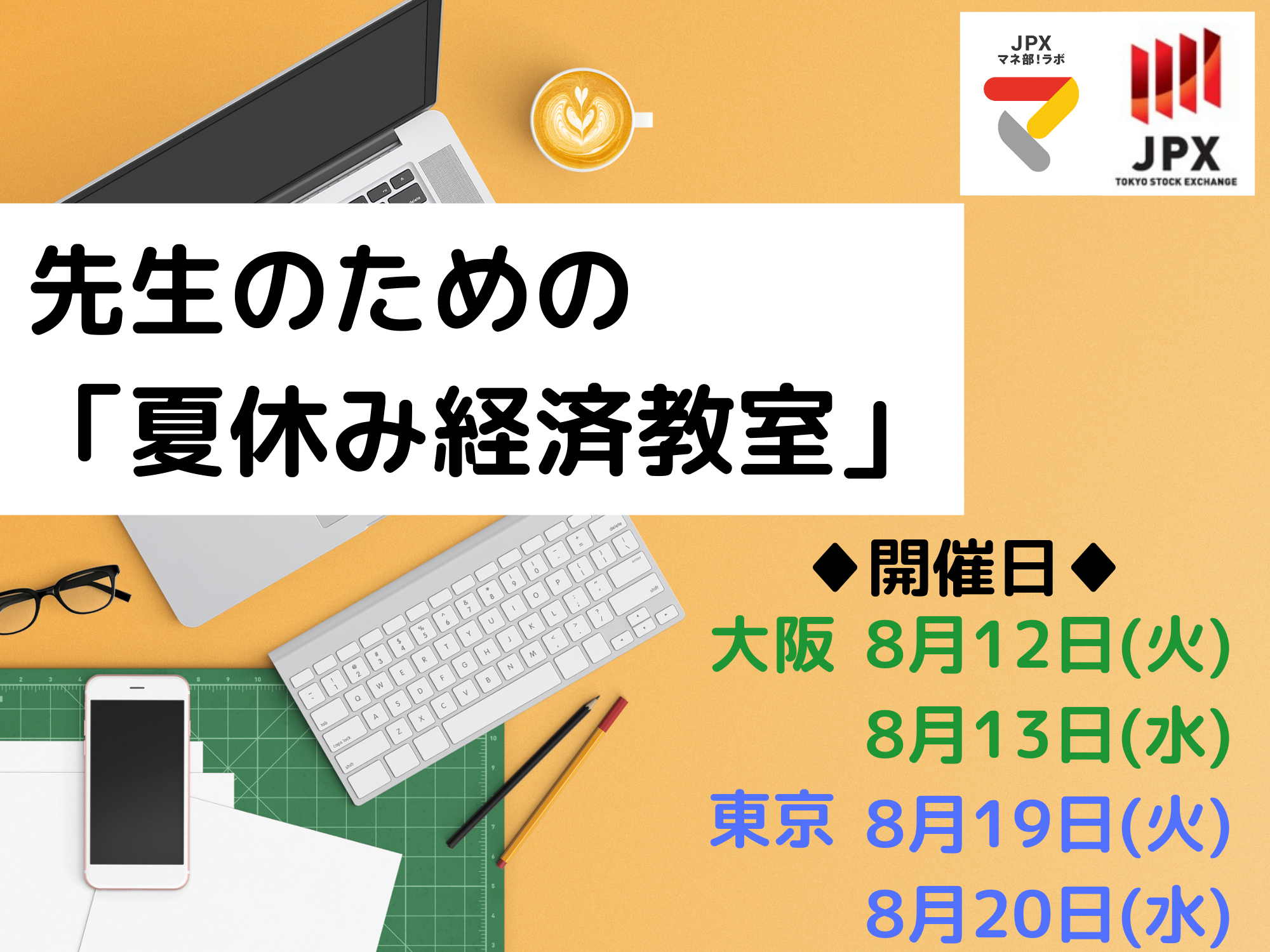 JPX
マネ部!ラボ

JPX
TOKYO STOCK EXCHANGE

先生のための
「夏休み経済教室」

◆開催日◆
大阪 8月12日(火)
8月13日(水)
東京 8月19日(火)
8月20日(水)